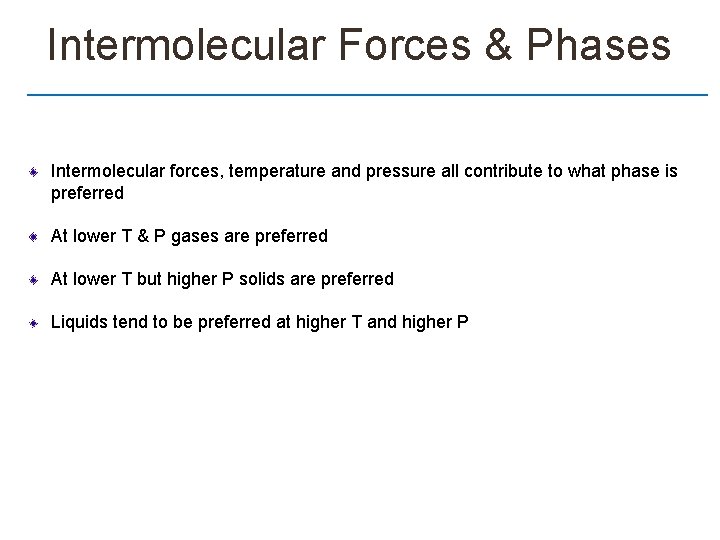 Intermolecular Forces & Phases

Intermolecular forces, temperature and pressure all contribute to what phase is preferred

At lower T & P gases are preferred

At lower T but higher P solids are preferred

Liquids tend to be preferred at higher T and higher P